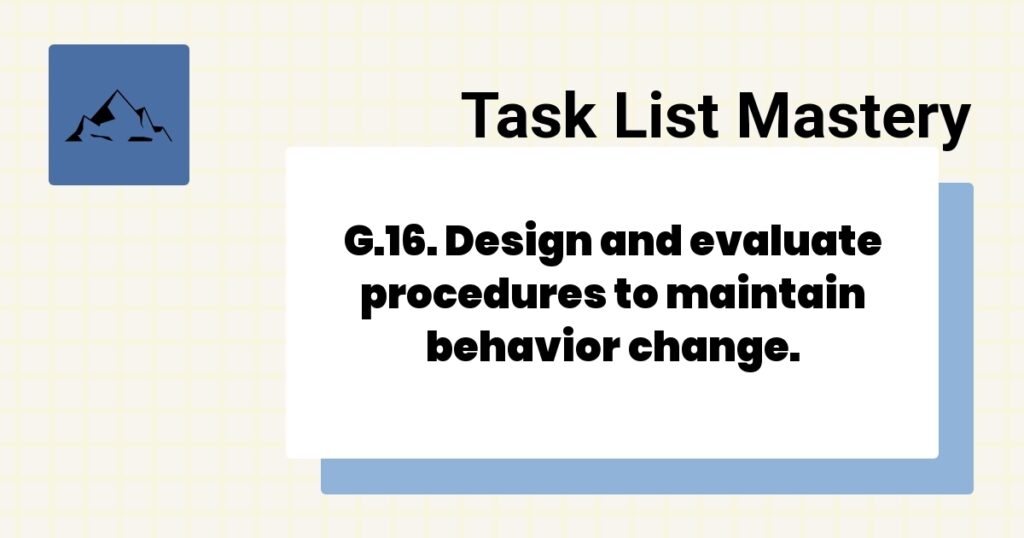 Task List Mastery

G.16. Design and evaluate procedures to maintain behavior change.